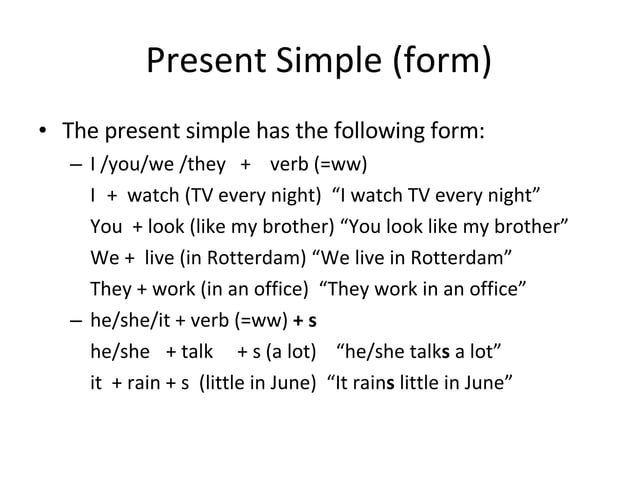 Present Simple (form)

• The present simple has the following form:
– I /you/we /they + verb (=ww)
I + watch (TV every night) “I watch TV every night”
You + look (like my brother) “You look like my brother”
We + live (in Rotterdam) “We live in Rotterdam”
They + work (in an office) “They work in an office”
– he/she/it + verb (=ww) + s
he/she + talk + s (a lot) “he/she talks a lot”
it + rain + s (little in June) “It rains little in June”